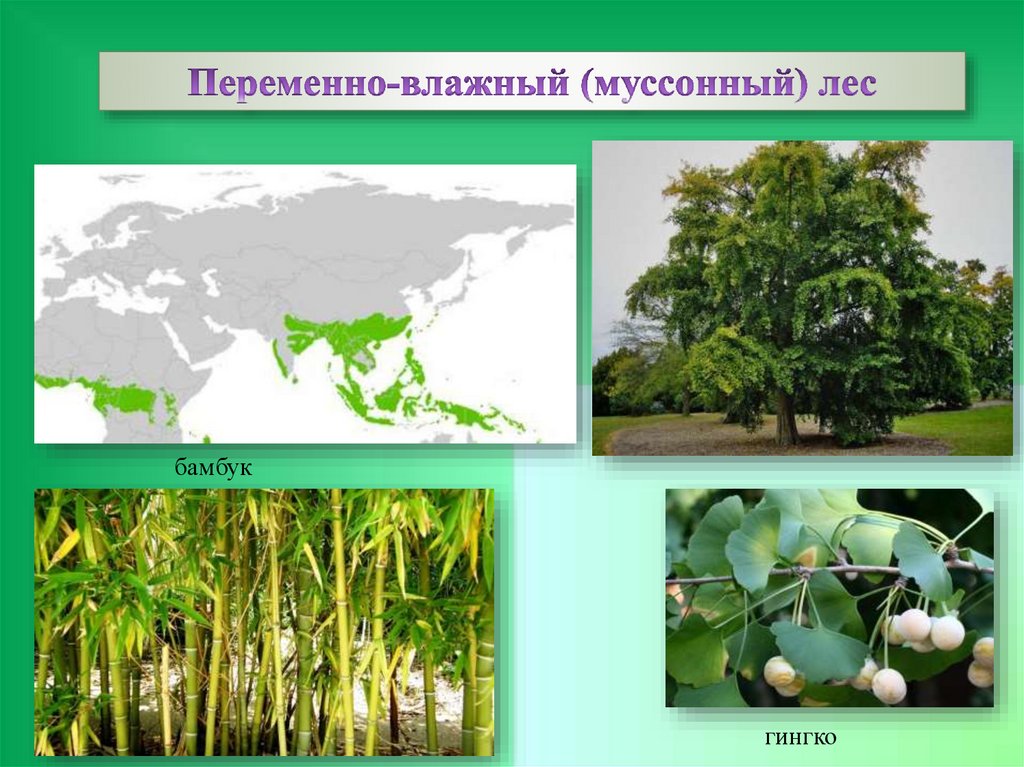 Переменно-влажный (муссонный) лес

бамбук

гингко